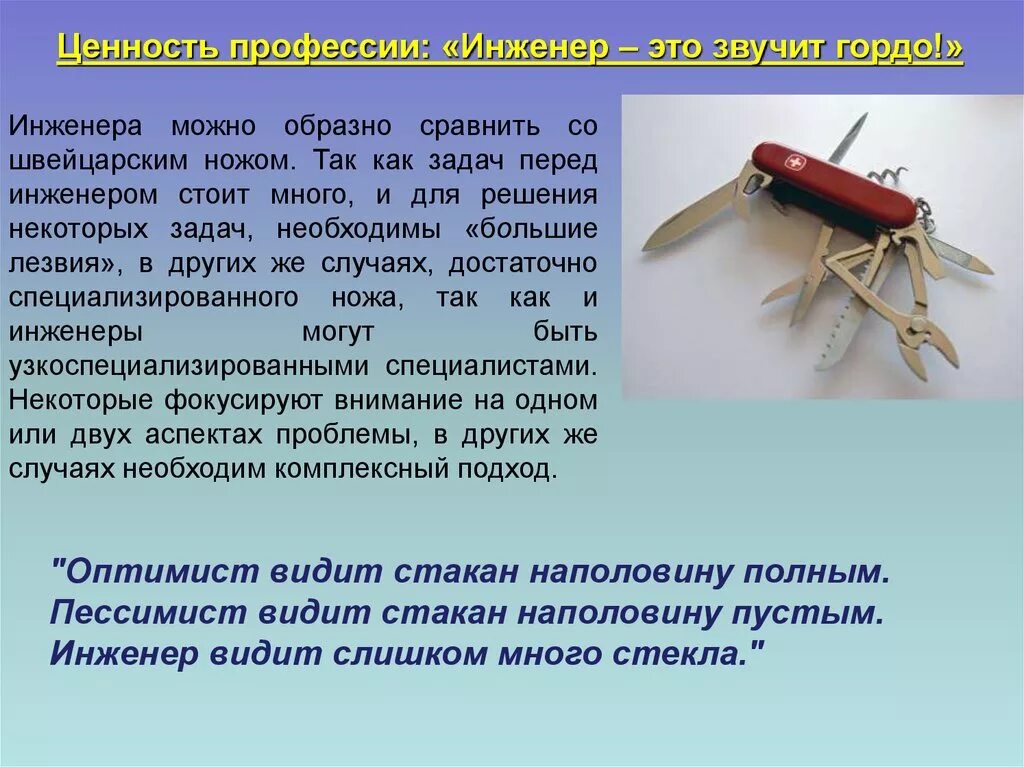 Ценность профессии: «Инженер – это звучит гордо!»

Инженера можно образно сравнить со швейцарским ножом. Так как задач перед инженером стоит много, и для решения некоторых задач, необходимы «большие лезвия», в других же случаях, достаточно специализированного ножа, так как и инженеры могут быть узкоспециализированными специалистами. Некоторые фокусируют внимание на одном или двух аспектах проблемы, в других же случаях необходим комплексный подход.

"Оптимист видит стакан наполовину полным. Пессимист видит стакан наполовину пустым. Инженер видит слишком много стекла."